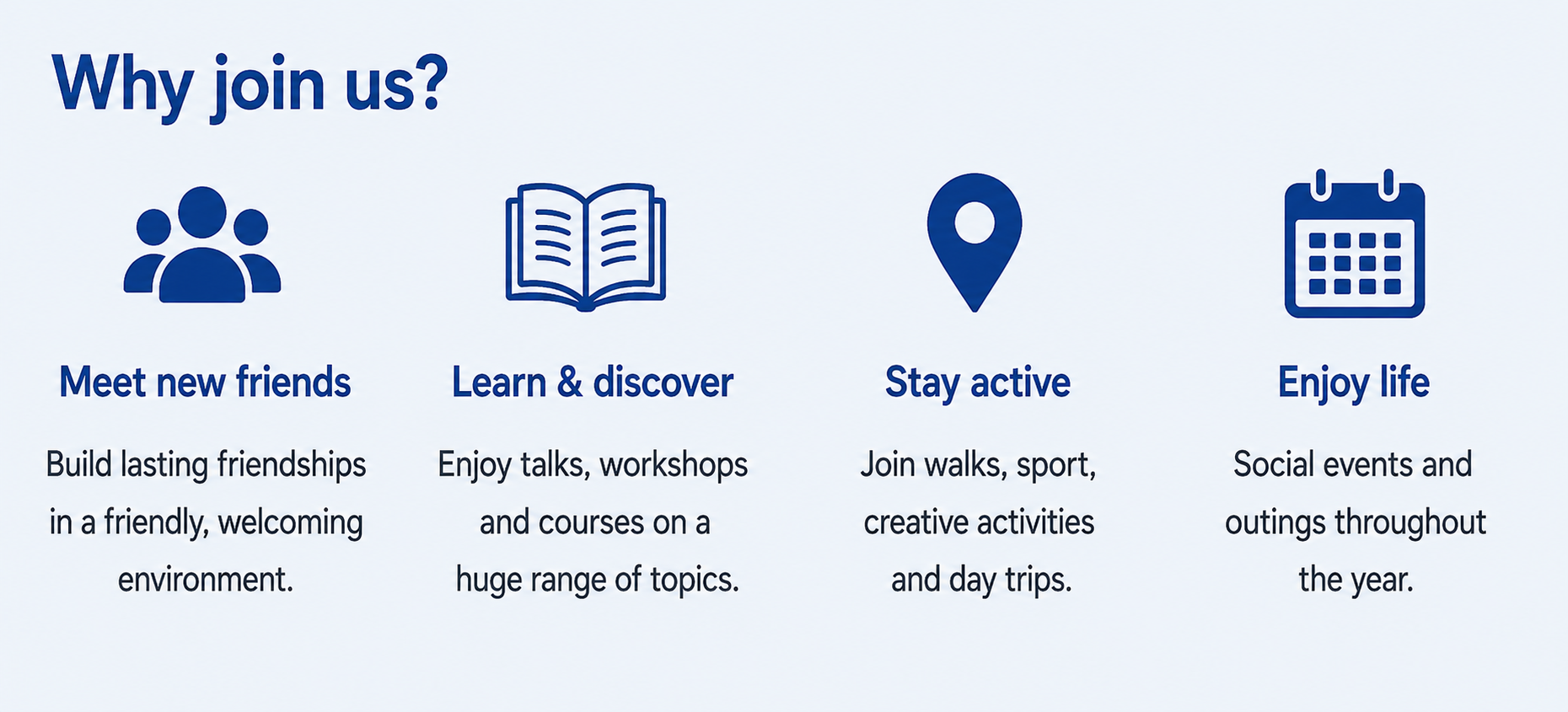 Why join us?

Meet new friends

Build lasting friendships in a friendly, welcoming environment.

Learn & discover

Enjoy talks, workshops and courses on a huge range of topics.

Stay active

Join walks, sport, creative activities and day trips.

Enjoy life

Social events and outings throughout the year.